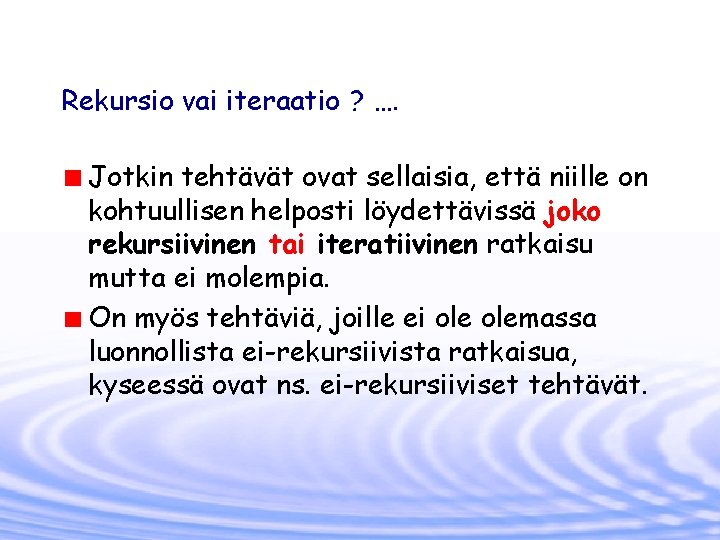 Rekursio vai iteraatio ? ….

Jotkin tehtävät ovat sellaisia, että niille on kohtuullisen helposti löydettävissä joko rekursiivinen tai iteratiivinen ratkaisu mutta ei molempia.

On myös tehtäviä, joille ei ole olemassa luonnollista ei-rekursiivista ratkaisua, kyseessä ovat ns. ei-rekursiiviset tehtävät.